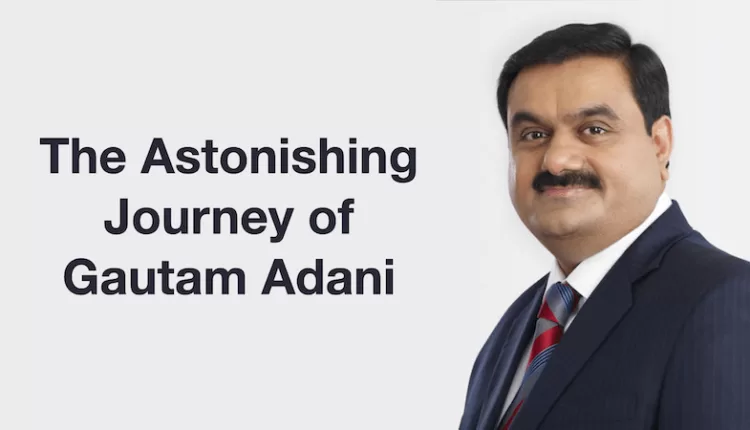 The Astonishing Journey of Gautam Adani